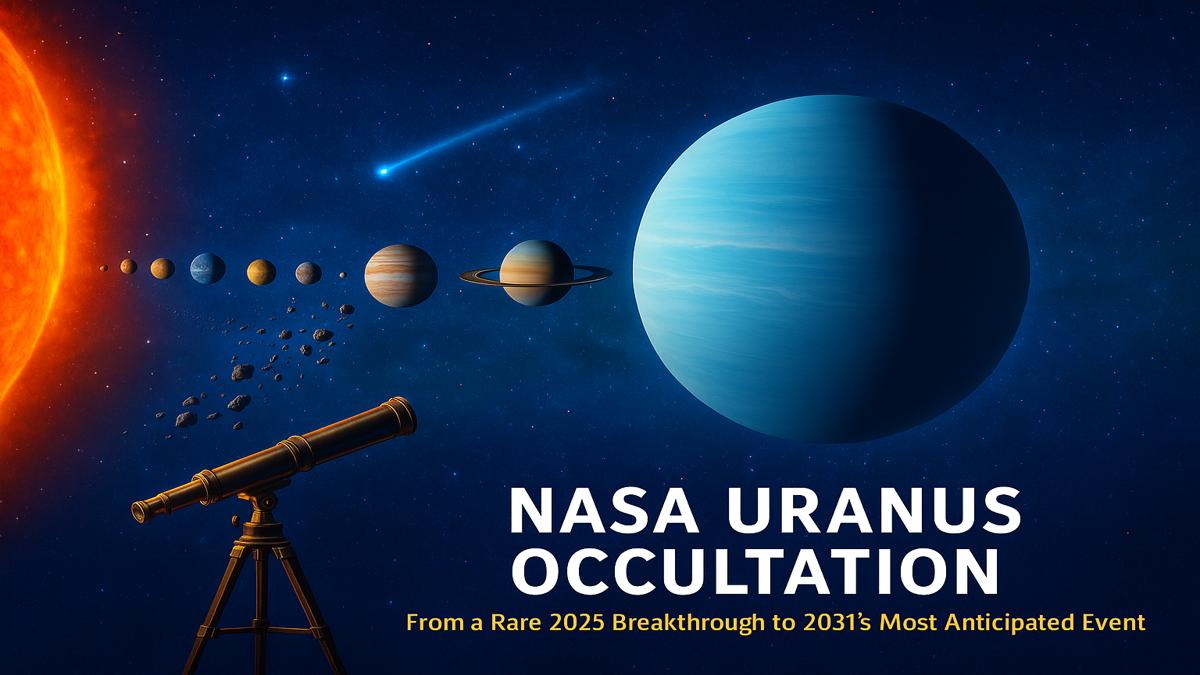 NASA URANUS OCCULTATION

From a Rare 2025 Breakthrough to 2031's Most Anticipated Event